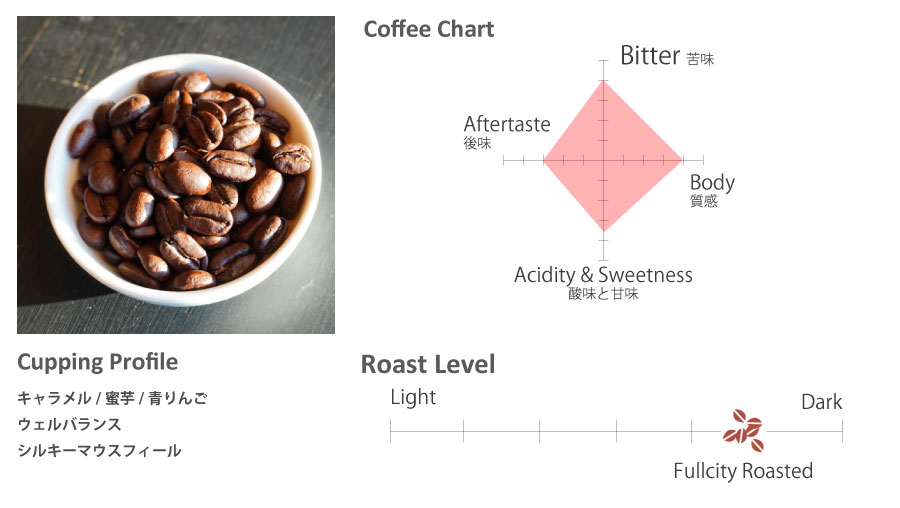 Coffee Chart

Bitter 苦味

Aftertaste
後味

Body
質感

Acidity & Sweetness
酸味と甘味

Cupping Profile

キャラメル / 蜜芋 / 青りんご
ウェルバランス
シルキーマウスフィール

Roast Level

Light

Dark

Fullcity Roasted